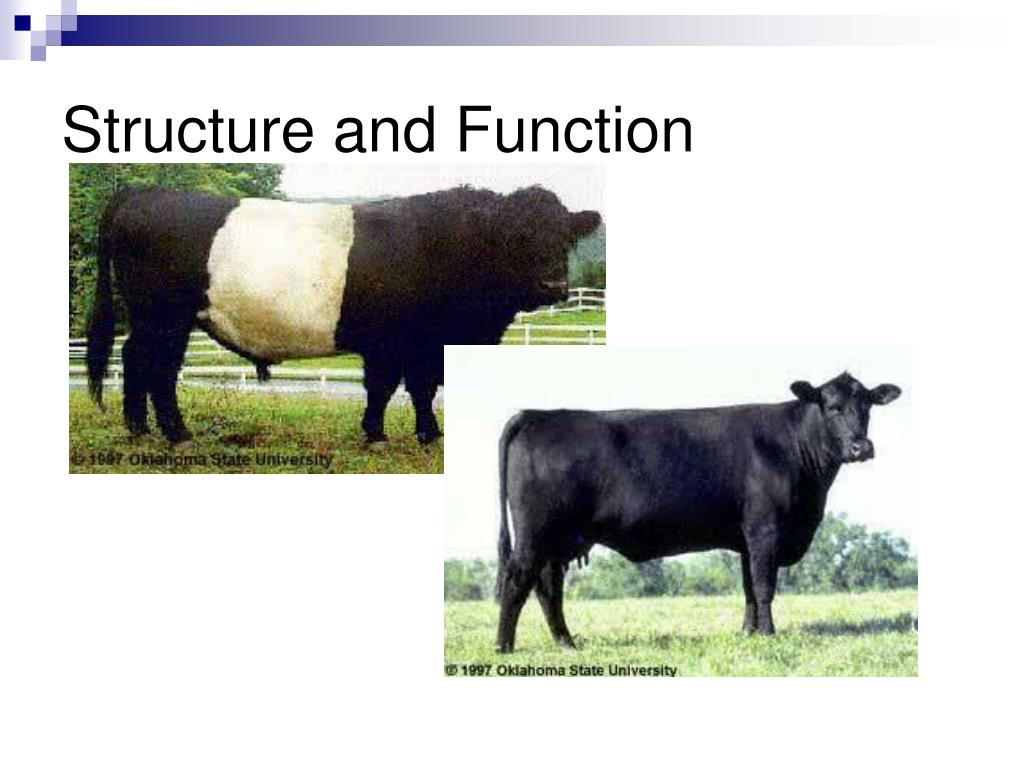 Structure and Function

© 1997 Oklahoma State University

© 1997 Oklahoma State University